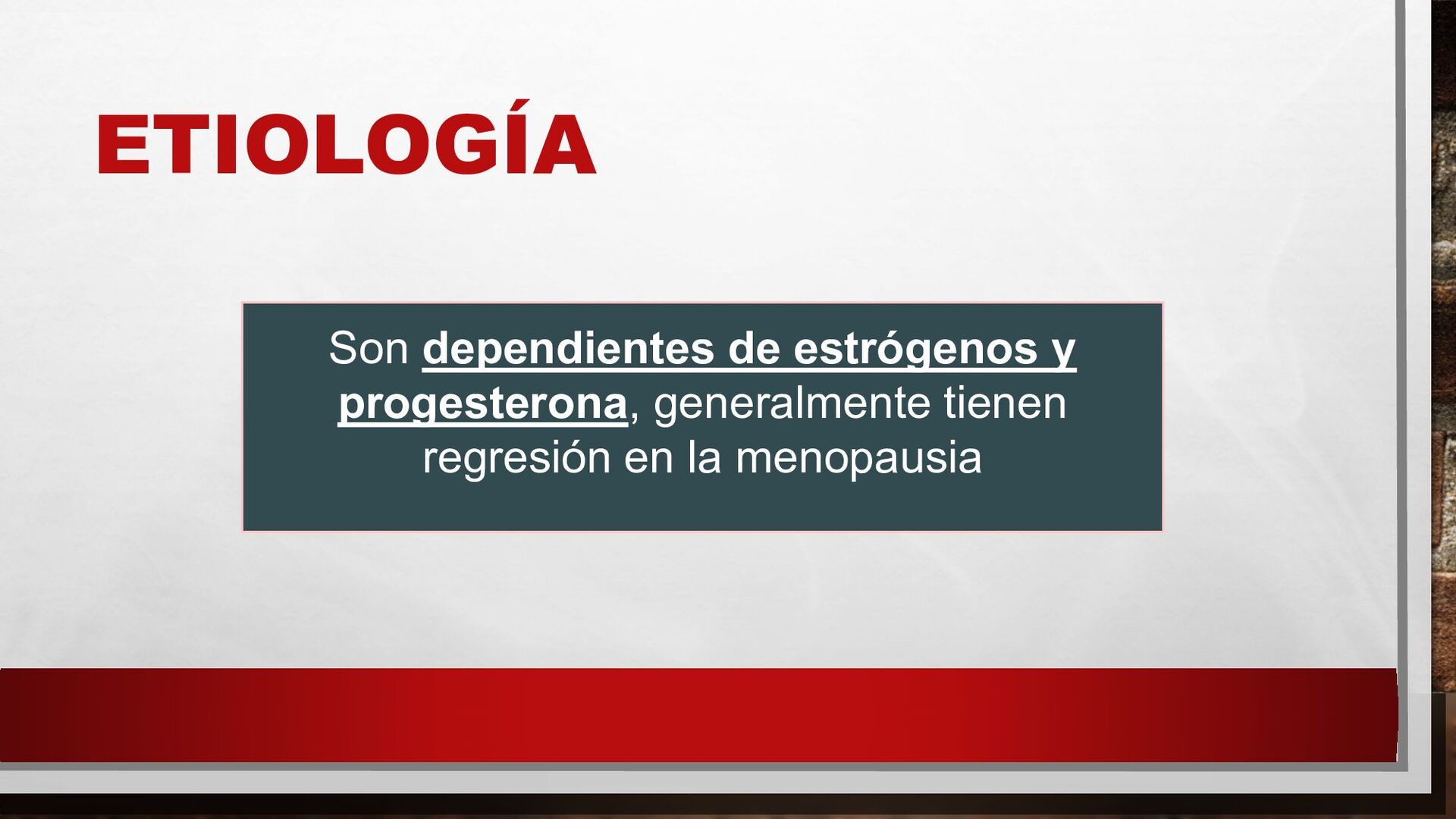 ETIOLOGÍA

Son dependientes de estrógenos y progesterona, generalmente tienen regresión en la menopausia